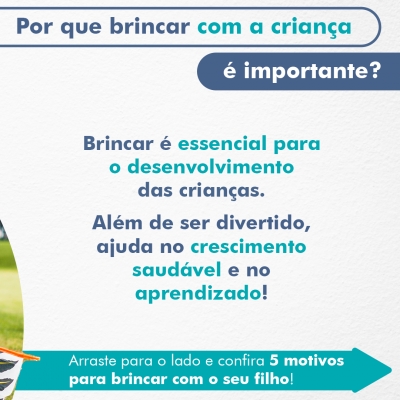 Por que brincar com a criança

é importante?

Brincar é essencial para o desenvolvimento das crianças.

Além de ser divertido, ajuda no crescimento saudável e no aprendizado!

Arraste para o lado e confira 5 motivos para brincar com o seu filho!